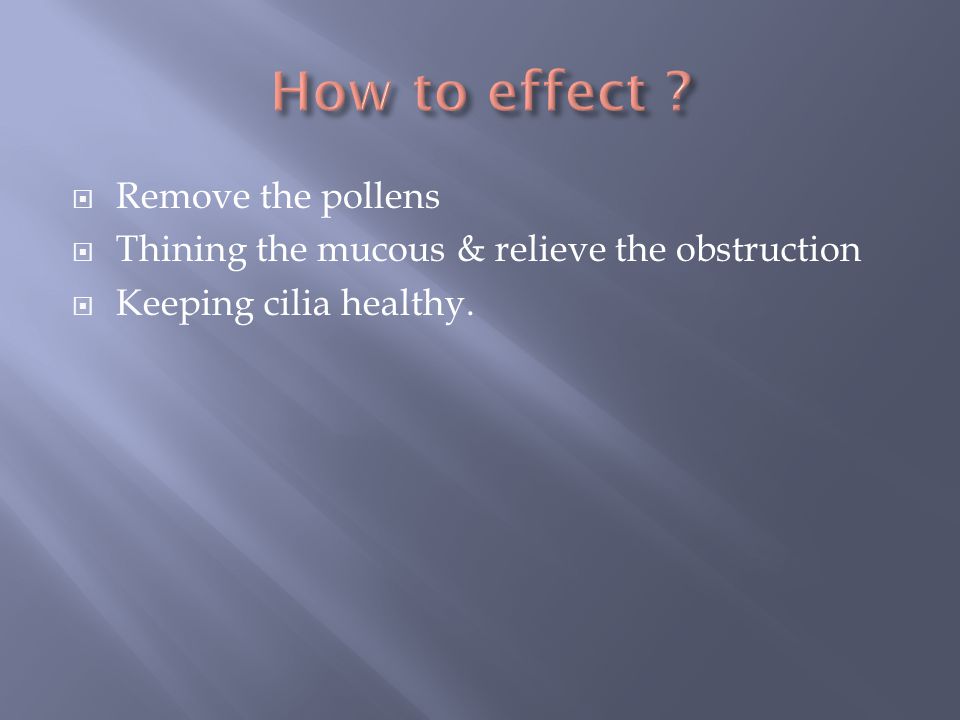 How to effect ?

Remove the pollens
Thining the mucous & relieve the obstruction
Keeping cilia healthy.